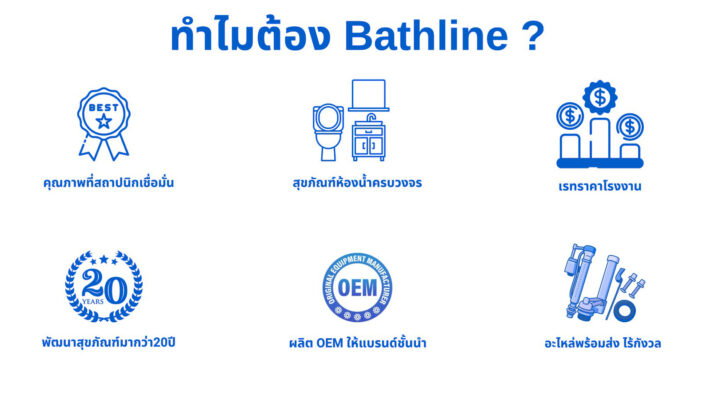 ทำไมต้อง Bathline ?

BEST

คุณภาพที่สถาปนิกเชื่อมั่น

สุขภัณฑ์ห้องน้ำครบวงจร

เรทราคาโรงงาน

20 YEARS

พัฒนาสุขภัณฑ์มากว่า20ปี

ORIGINAL EQUIPMENT MANUFACTURER

OEM

ผลิต OEM ให้แบรนด์ชั้นนำ

อะไหล่พร้อมส่ง ไร้กังวล